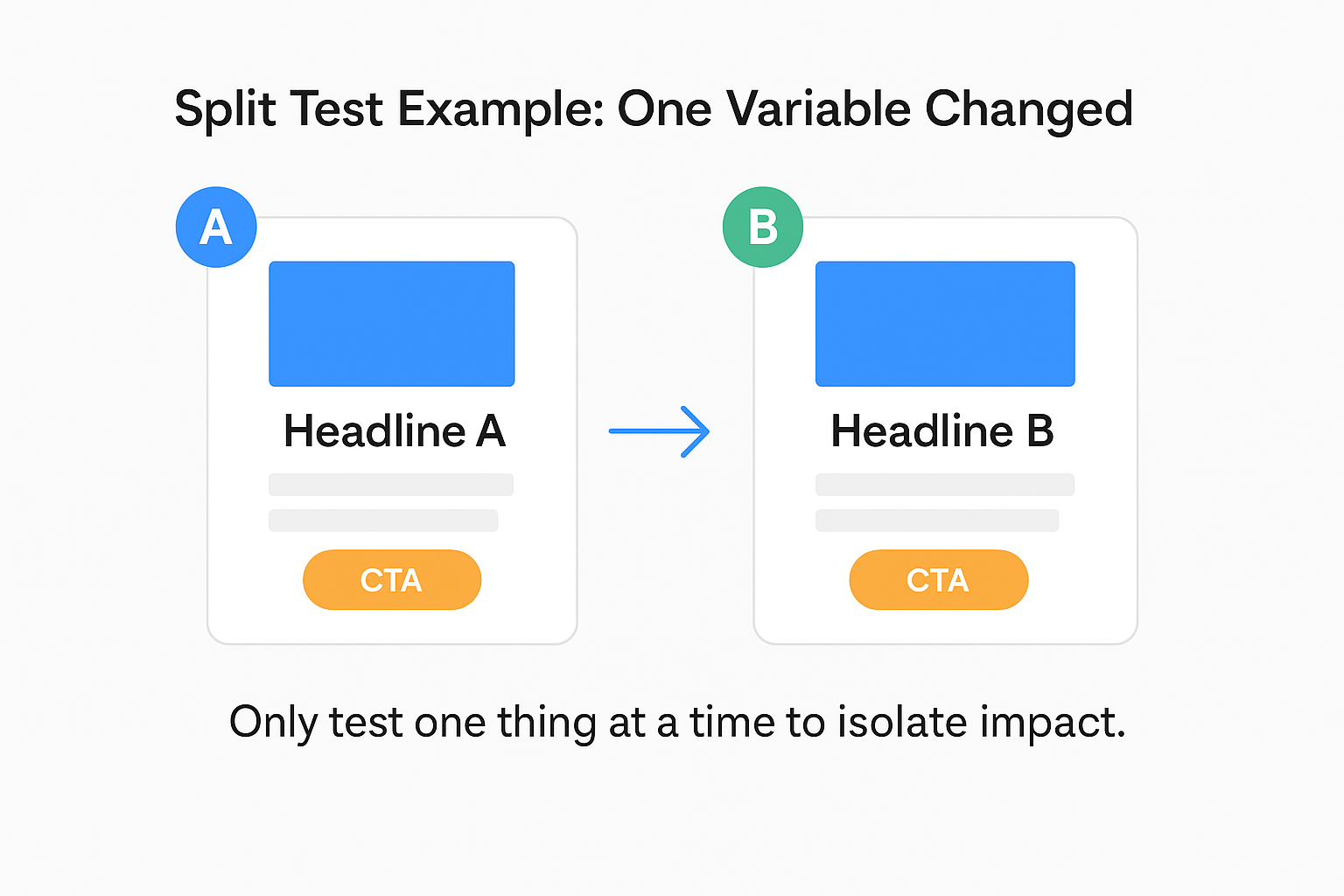 Split Test Example: One Variable Changed

A

Headline A

CTA

B

Headline B

CTA

Only test one thing at a time to isolate impact.